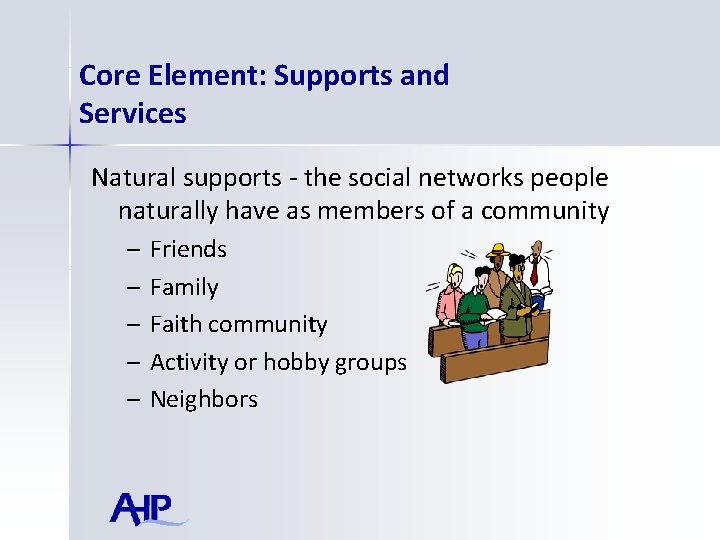 Core Element: Supports and Services

Natural supports - the social networks people naturally have as members of a community

– Friends
– Family
– Faith community
– Activity or hobby groups
– Neighbors

AHP